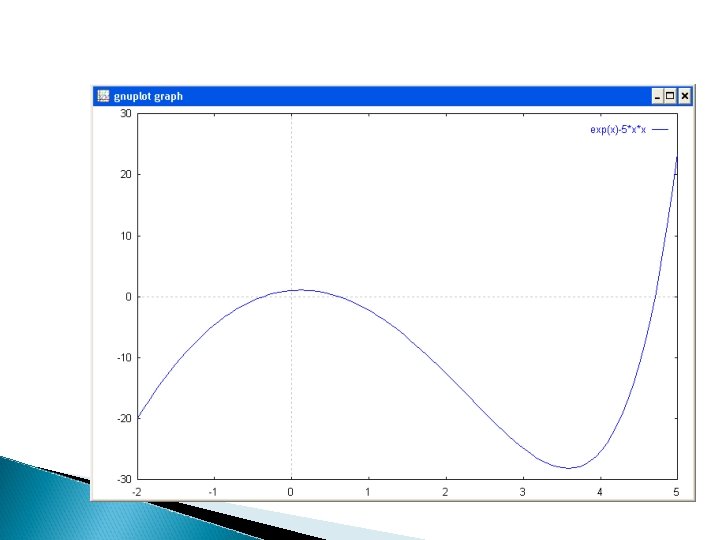 gnuplot graph

exp(x)-5*x*x

30
20
10
0
-10
-20
-30

-2
-1
0
1
2
3
4
5